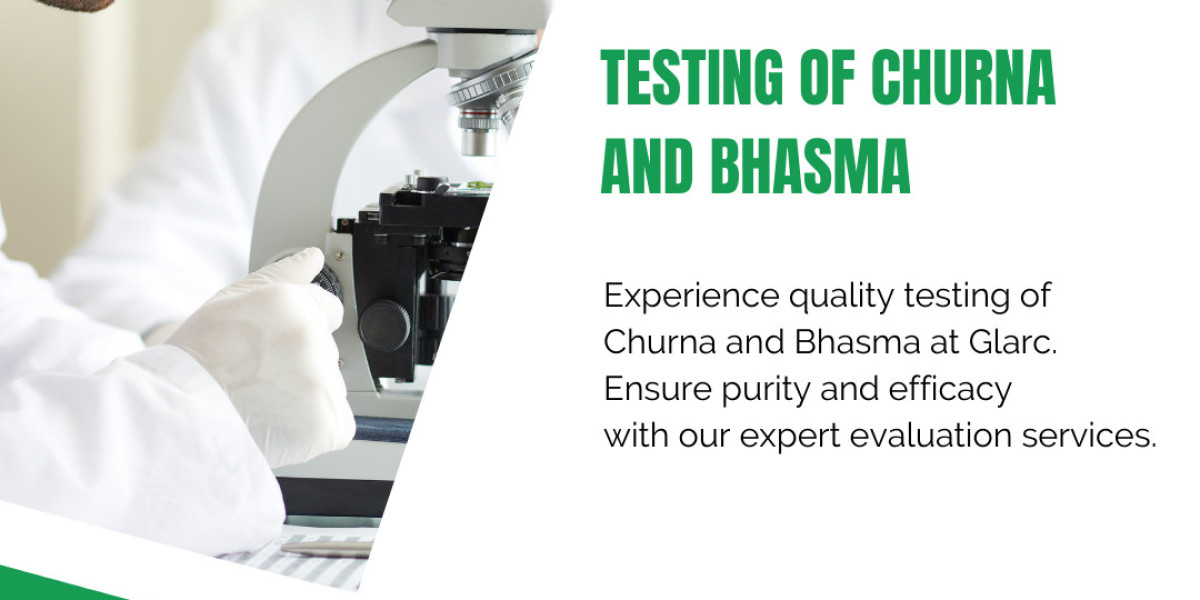 TESTING OF CHURNA AND BHASMA

Experience quality testing of Churna and Bhasma at Glarc. Ensure purity and efficacy with our expert evaluation services.